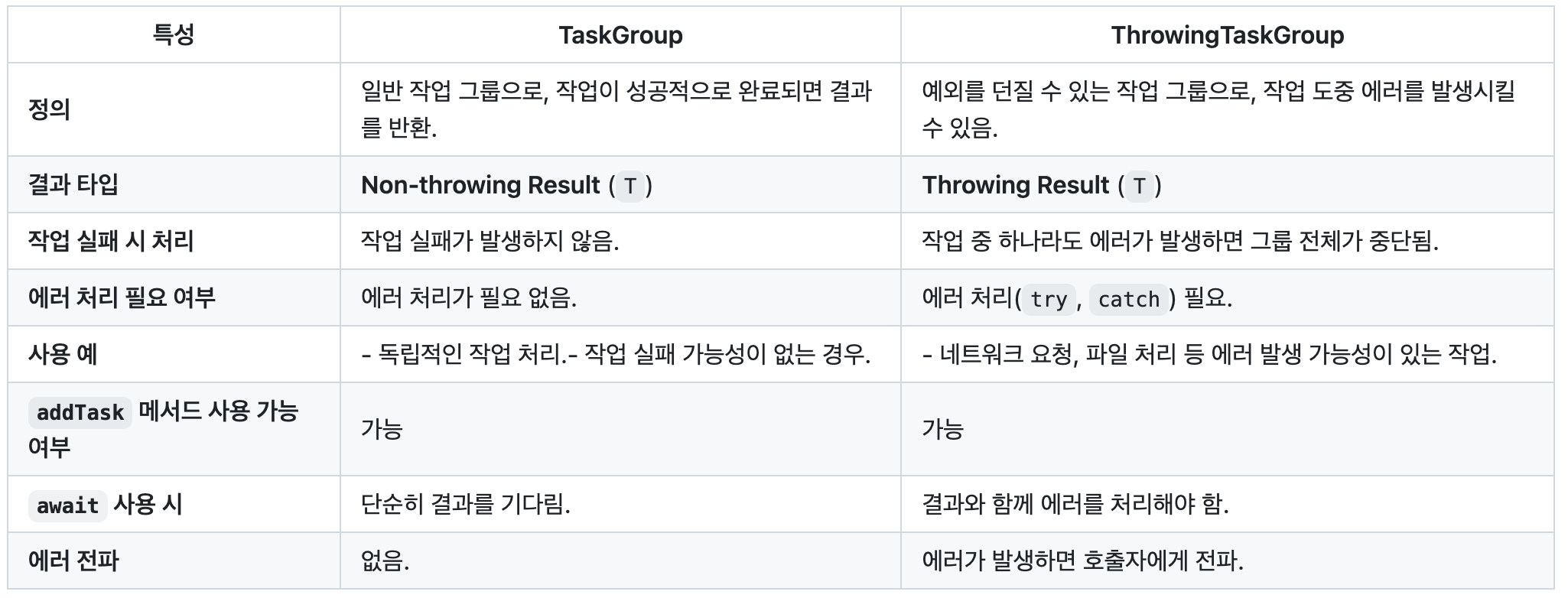 | 특성 | TaskGroup | ThrowingTaskGroup |
|---|---|---|
| 정의 | 일반 작업 그룹으로, 작업이 성공적으로 완료되면 결과를 반환. | 예외를 던질 수 있는 작업 그룹으로, 작업 도중 에러를 발생시킬 수 있음. |
| 결과 타입 | Non-throwing Result ( T ) | Throwing Result ( T ) |
| 작업 실패 시 처리 | 작업 실패가 발생하지 않음. | 작업 중 하나라도 에러가 발생하면 그룹 전체가 중단됨. |
| 에러 처리 필요 여부 | 에러 처리가 필요 없음. | 에러 처리( try , catch ) 필요. |
| 사용 예 | - 독립적인 작업 처리.- 작업 실패 가능성이 없는 경우. | - 네트워크 요청, 파일 처리 등 에러 발생 가능성이 있는 작업. |
| addTask 메서드 사용 가능 여부 | 가능 | 가능 |
| await 사용 시 | 단순히 결과를 기다림. | 결과와 함께 에러를 처리해야 함. |
| 에러 전파 | 없음. | 에러가 발생하면 호출자에게 전파. |